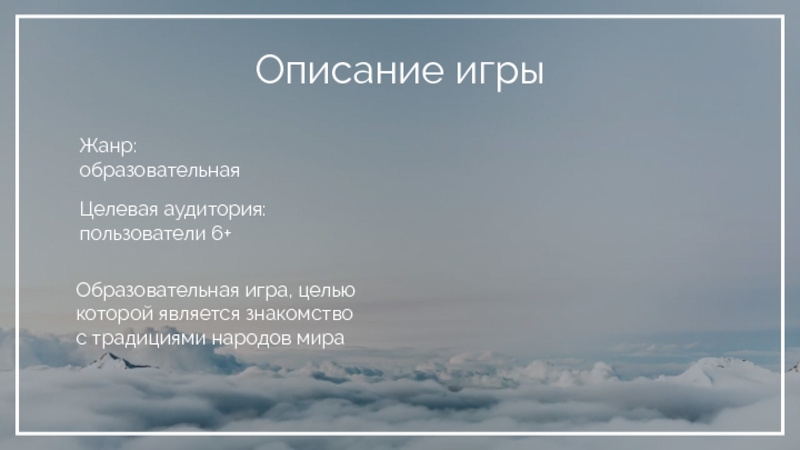 Описание игры

Жанр:
образовательная

Целевая аудитория:
пользователи 6+

Образовательная игра, целью которой является знакомство с традициями народов мира